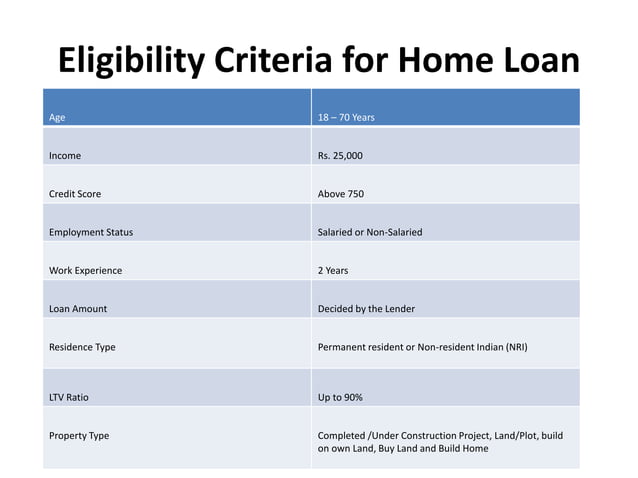 Eligibility Criteria for Home Loan

| Age | 18 – 70 Years |
|---|---|
| Income | Rs. 25,000 |
| Credit Score | Above 750 |
| Employment Status | Salaried or Non-Salaried |
| Work Experience | 2 Years |
| Loan Amount | Decided by the Lender |
| Residence Type | Permanent resident or Non-resident Indian (NRI) |
| LTV Ratio | Up to 90% |
| Property Type | Completed /Under Construction Project, Land/Plot, build on own Land, Buy Land and Build Home |